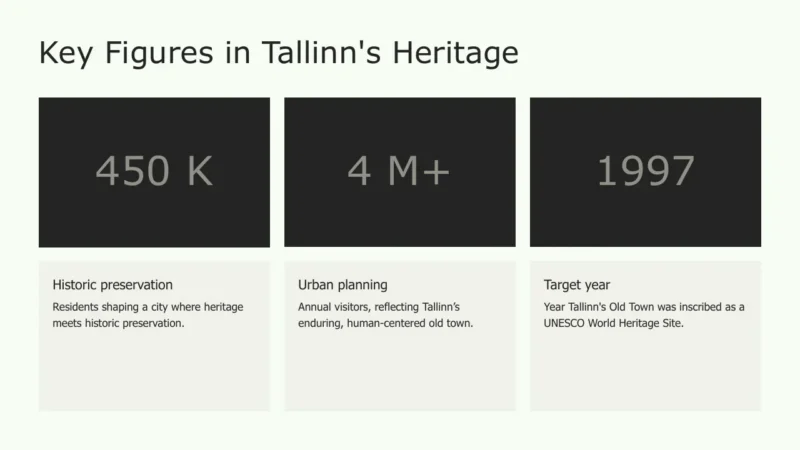 Key Figures in Tallinn's Heritage

450 K

Historic preservation

Residents shaping a city where heritage meets historic preservation.

4 M+

Urban planning

Annual visitors, reflecting Tallinn's enduring, human-centered old town.

1997

Target year

Year Tallinn's Old Town was inscribed as a UNESCO World Heritage Site.